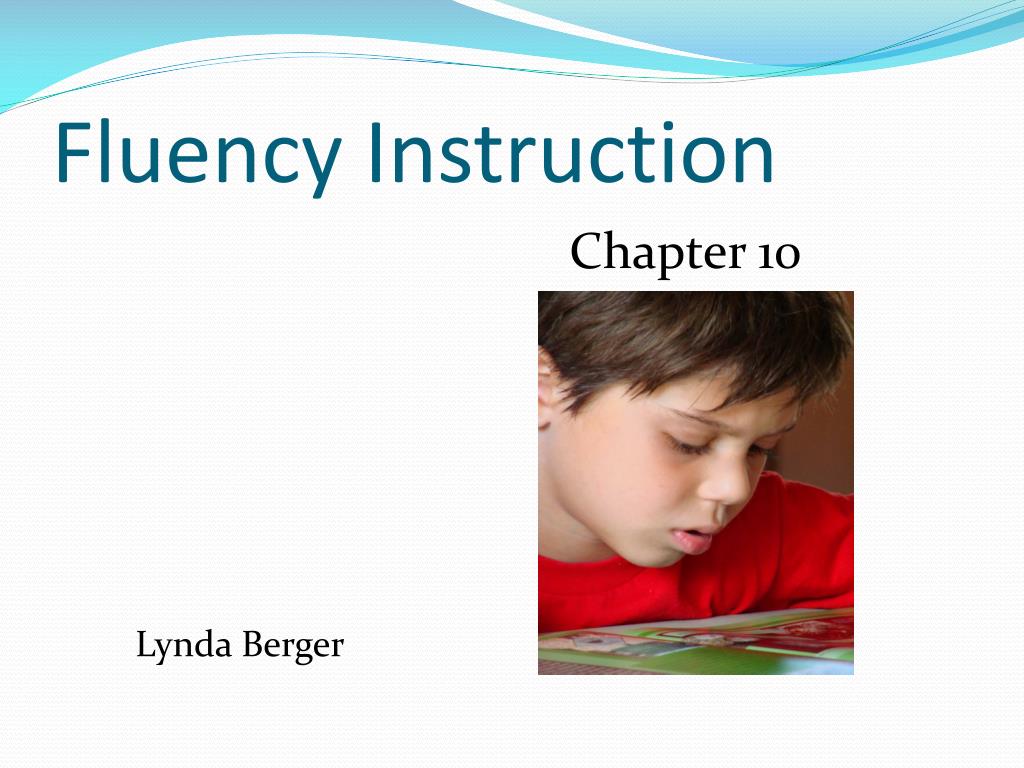 Fluency Instruction

Chapter 10

Lynda Berger